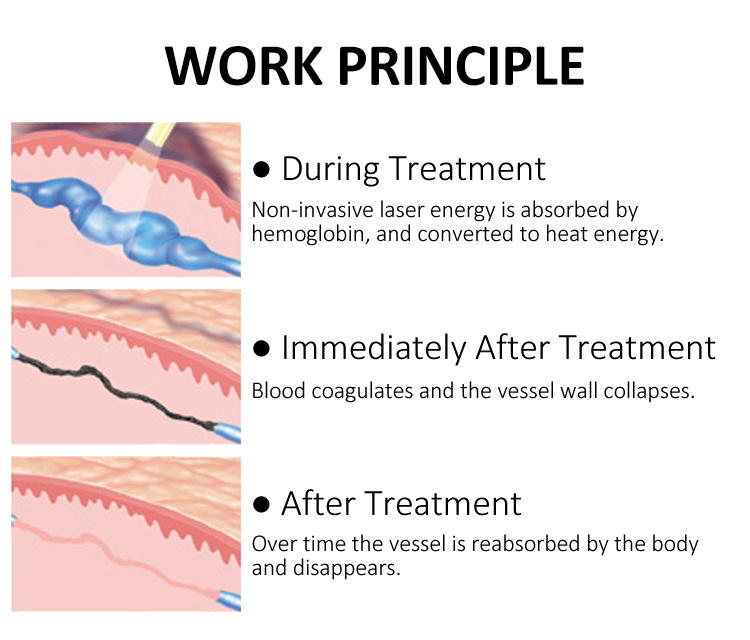 WORK PRINCIPLE

● During Treatment

Non-invasive laser energy is absorbed by hemoglobin, and converted to heat energy.

● Immediately After Treatment

Blood coagulates and the vessel wall collapses.

● After Treatment

Over time the vessel is reabsorbed by the body and disappears.